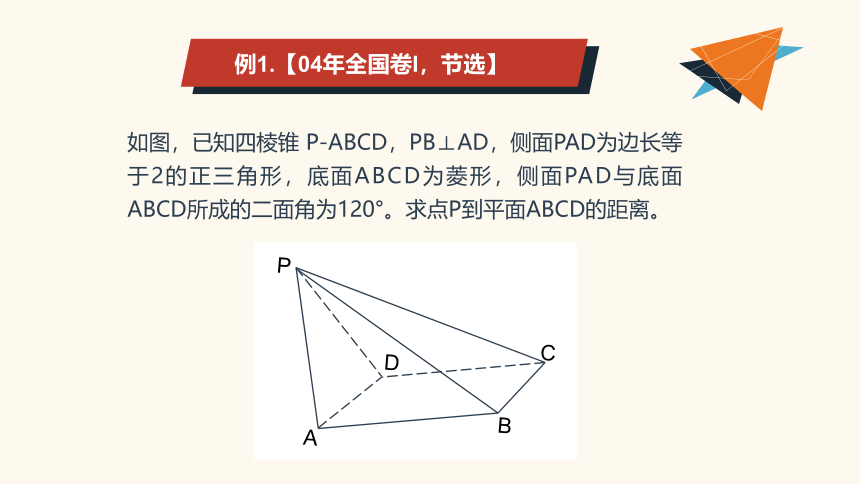 例1.【04年全国卷I，节选】

如图，已知四棱锥 P-ABCD，PB⊥AD，侧面PAD为边长等于2的正三角形，底面ABCD为菱形，侧面PAD与底面ABCD所成的二面角为120°。求点P到平面ABCD的距离。

P
D
C
A
B